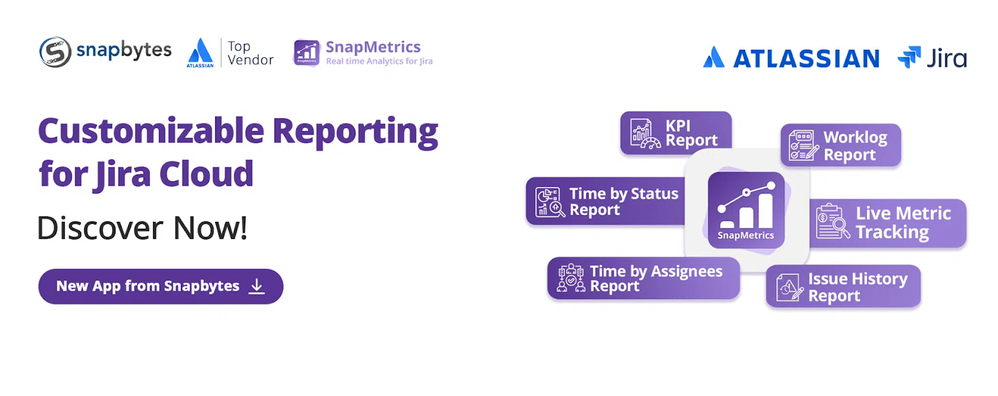 snapbytes

ATLASSIAN Top Vendor

SnapMetrics
Real time Analytics for Jira

ATLASSIAN Jira

Customizable Reporting for Jira Cloud

Discover Now!

New App from Snapbytes

KPI Report

Worklog Report

Time by Status Report

SnapMetrics

Live Metric Tracking

Time by Assignees Report

Issue History Report